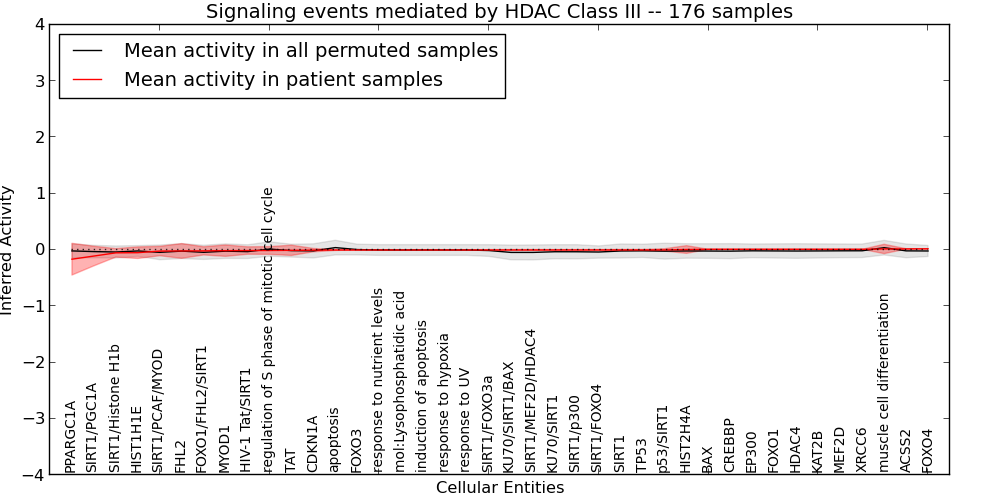 Signaling events mediated by HDAC Class III -- 176 samples

Mean activity in all permuted samples
Mean activity in patient samples

Inferred Activity

4
3
2
1
0
−1
−2
−3
−4

PPARGC1A
SIRT1/PGC1A
SIRT1/Histone H1b
HIST1H1E
SIRT1/PCAF/MYOD
FHL2
FOXO1/FHL2/SIRT1
MYOD1
HIV-1 Tat/SIRT1
regulation of S phase of mitotic cell cycle
TAT
CDKN1A
apoptosis
FOXO3
response to nutrient levels
mol:Lysophosphatidic acid
induction of apoptosis
response to hypoxia
response to UV
SIRT1/FOXO3a
KU70/SIRT1/BAX
SIRT1/MEF2D/HDAC4
KU70/SIRT1
SIRT1/p300
SIRT1/FOXO4
SIRT1
TP53
p53/SIRT1
HIST2H4A
BAX
CREBBP
EP300
FOXO1
HDAC4
KAT2B
MEF2D
XRCC6
muscle cell differentiation
ACSS2
FOXO4

Cellular Entities